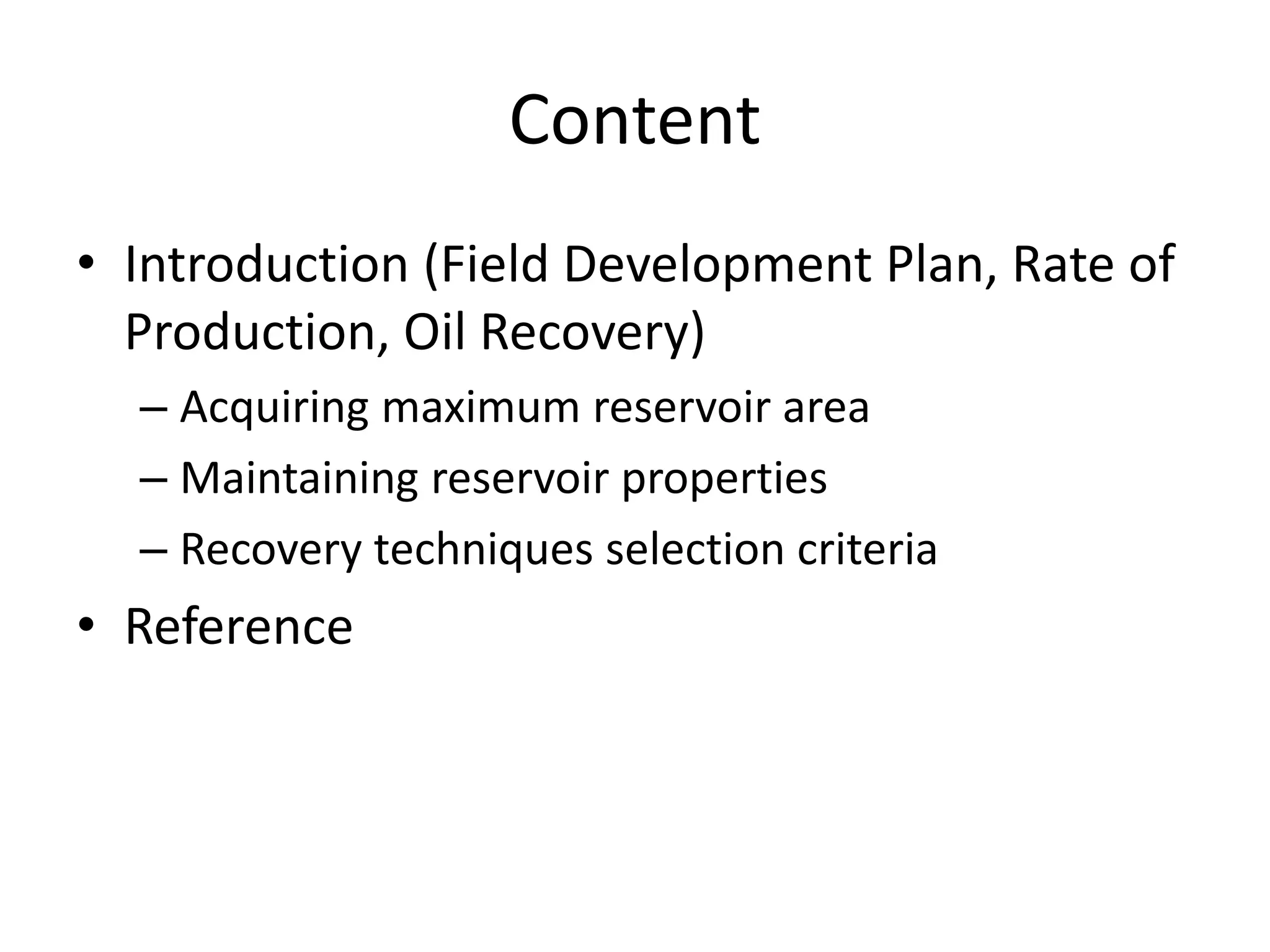 Content

• Introduction (Field Development Plan, Rate of Production, Oil Recovery)
  – Acquiring maximum reservoir area
  – Maintaining reservoir properties
  – Recovery techniques selection criteria
• Reference